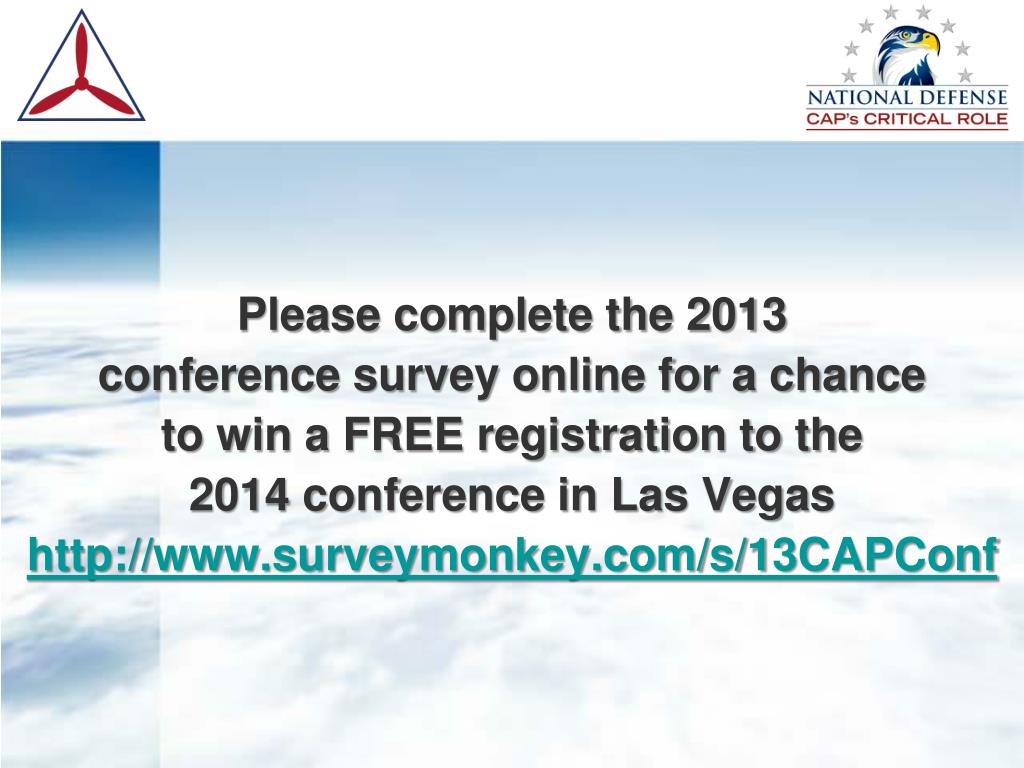 NATIONAL DEFENSE
CAP's CRITICAL ROLE

Please complete the 2013 conference survey online for a chance to win a FREE registration to the 2014 conference in Las Vegas
http://www.surveymonkey.com/s/13CAPConf